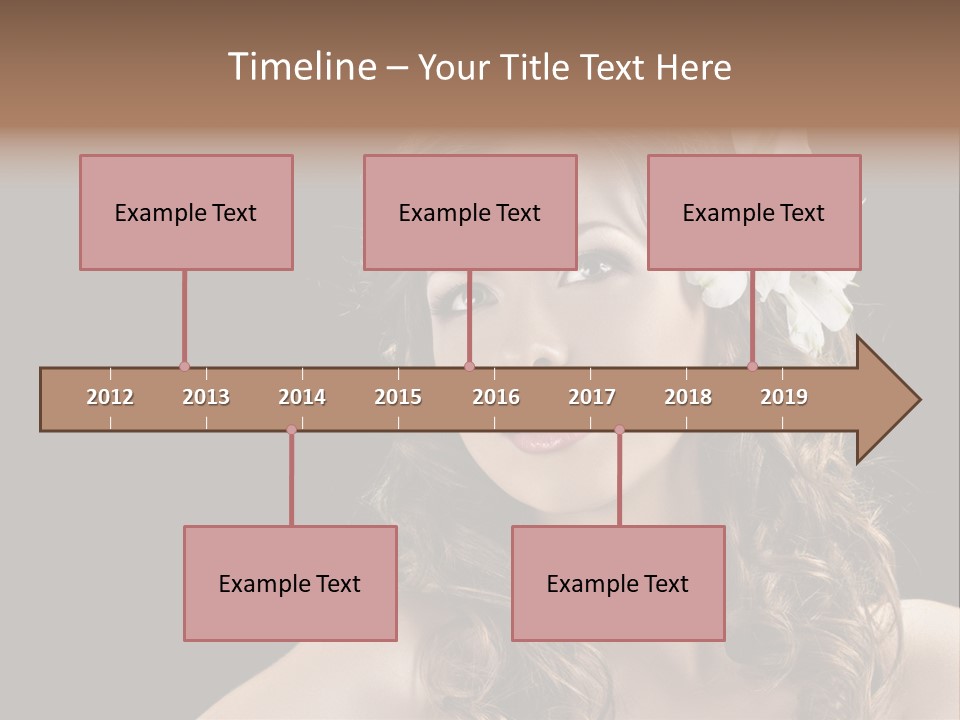 Timeline – Your Title Text Here

Example Text

Example Text

Example Text

2012 2013 2014 2015 2016 2017 2018 2019

Example Text

Example Text